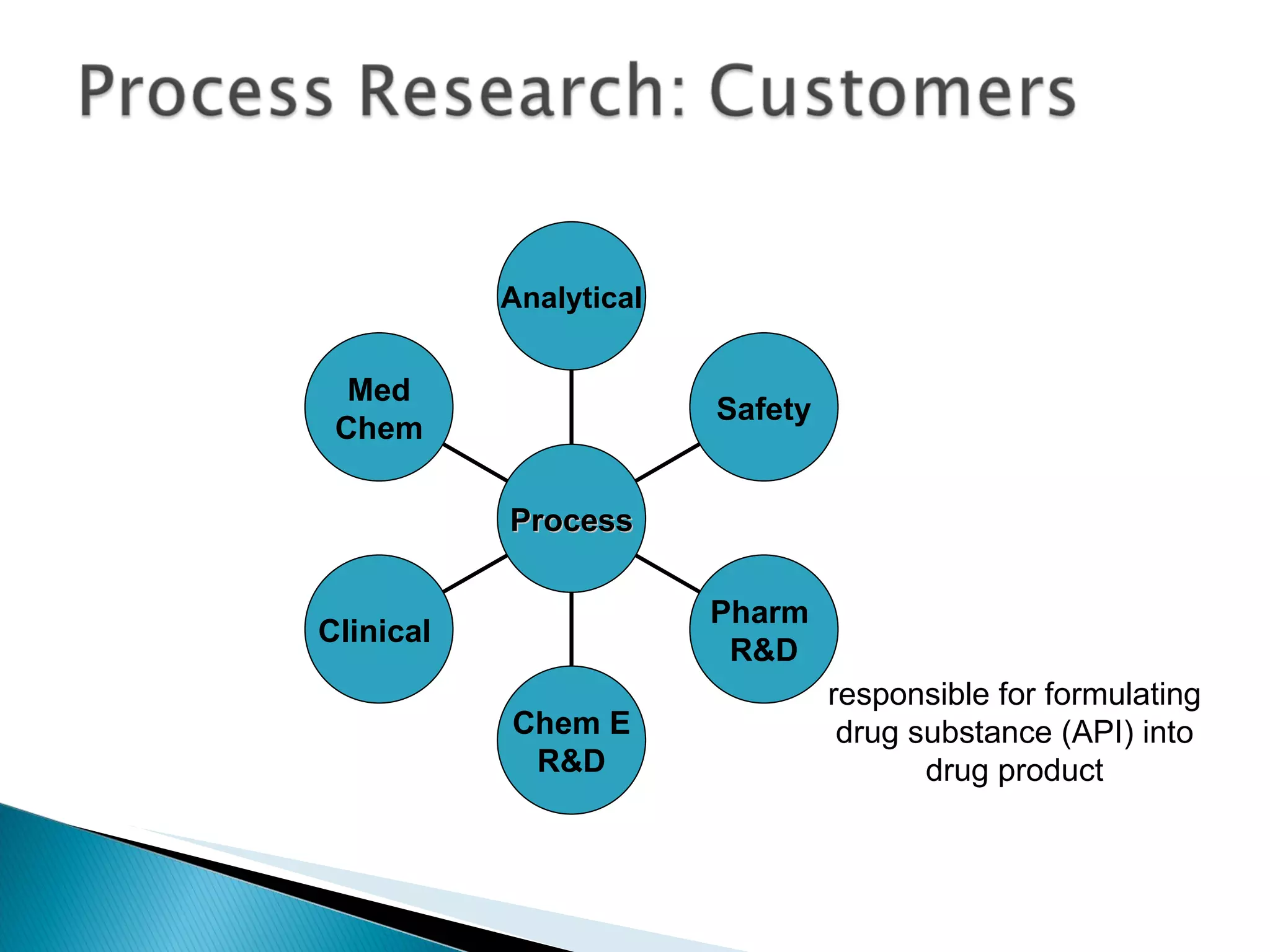 Process Research: Customers

Analytical

Med Chem

Safety

Process

Clinical

Pharm R&D

Chem E R&D

responsible for formulating drug substance (API) into drug product